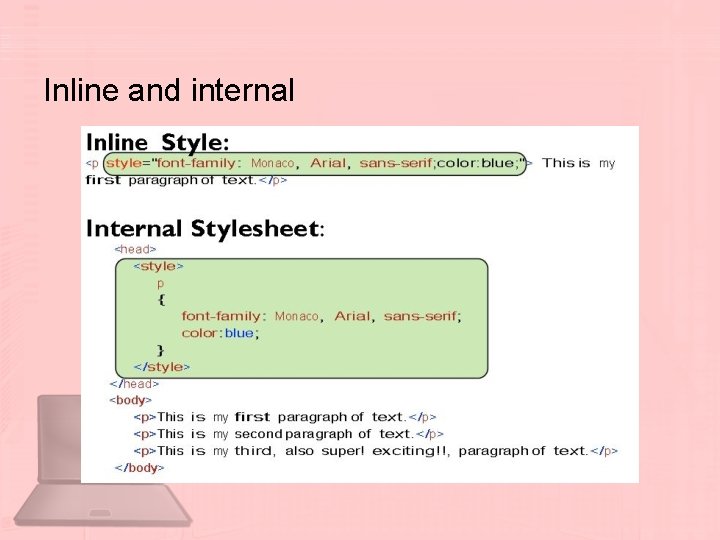 Inline and internal

Inline Style:

<p style="font-family: Monaco, Arial, sans-serif;color:blue;"> This is my first paragraph of text.</p>

Internal Stylesheet:

<head>
<style>
p
{
font-family: Monaco, Arial, sans-serif;
color:blue;
}
</style>
</head>
<body>
<p>This is my first paragraph of text.</p>
<p>This is my second paragraph of text.</p>
<p>This is my third, also super! exciting!!, paragraph of text.</p>
</body>